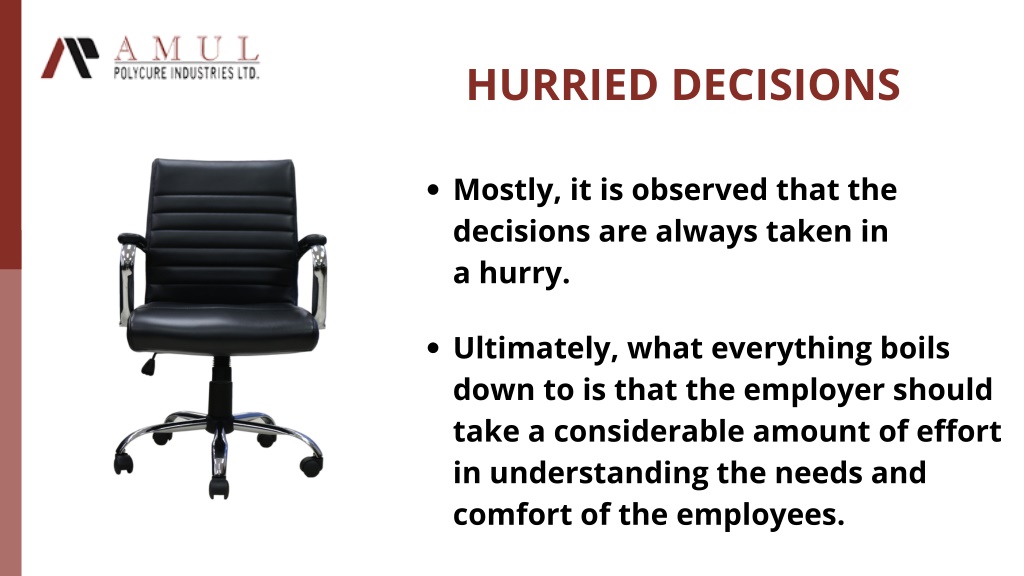 AMUL
POLYCURE INDUSTRIES LTD.

HURRIED DECISIONS

• Mostly, it is observed that the decisions are always taken in a hurry.

• Ultimately, what everything boils down to is that the employer should take a considerable amount of effort in understanding the needs and comfort of the employees.